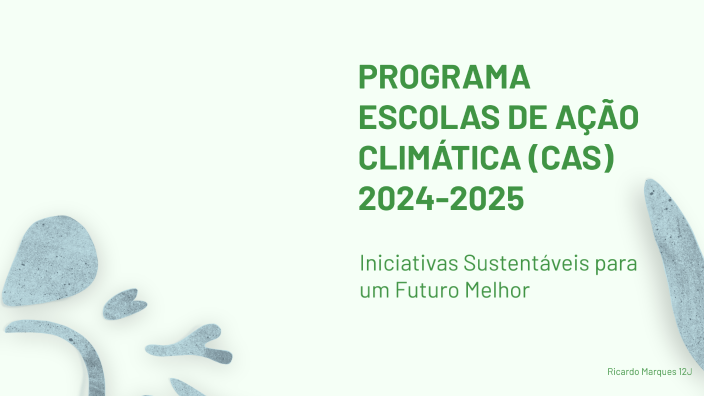 PROGRAMA ESCOLAS DE AÇÃO CLIMÁTICA (CAS) 2024-2025

Iniciativas Sustentáveis para um Futuro Melhor

Ricardo Marques 12J